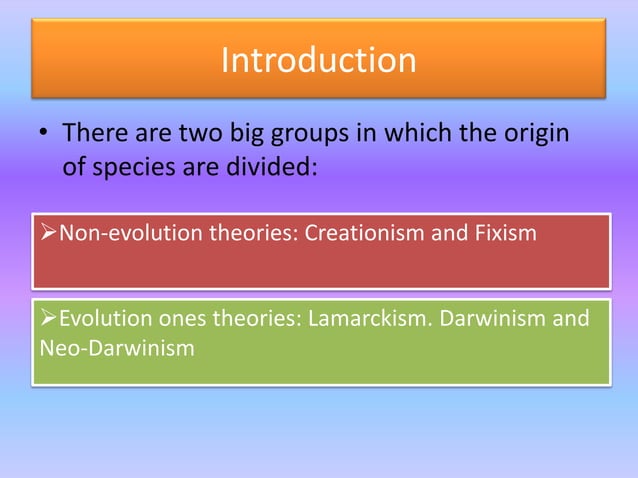 Introduction

• There are two big groups in which the origin of species are divided:

➢Non-evolution theories: Creationism and Fixism

➢Evolution ones theories: Lamarckism. Darwinism and Neo-Darwinism